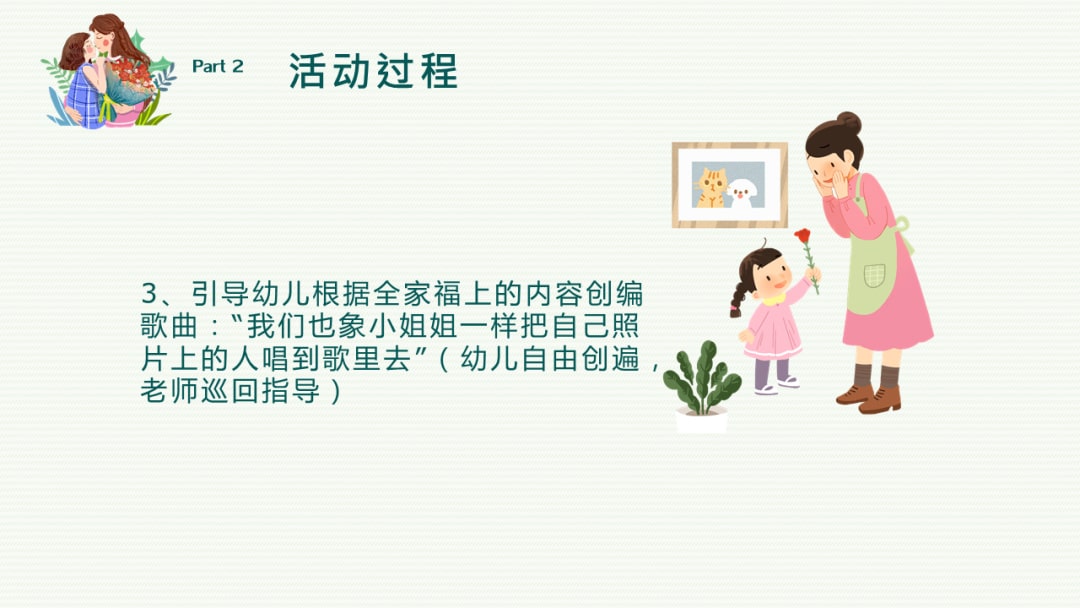 Part 2

活动过程

3、引导幼儿根据全家福上的内容创编歌曲：“我们也象小姐姐一样把自己照片上的人唱到歌里去”（幼儿自由创遍，老师巡回指导）